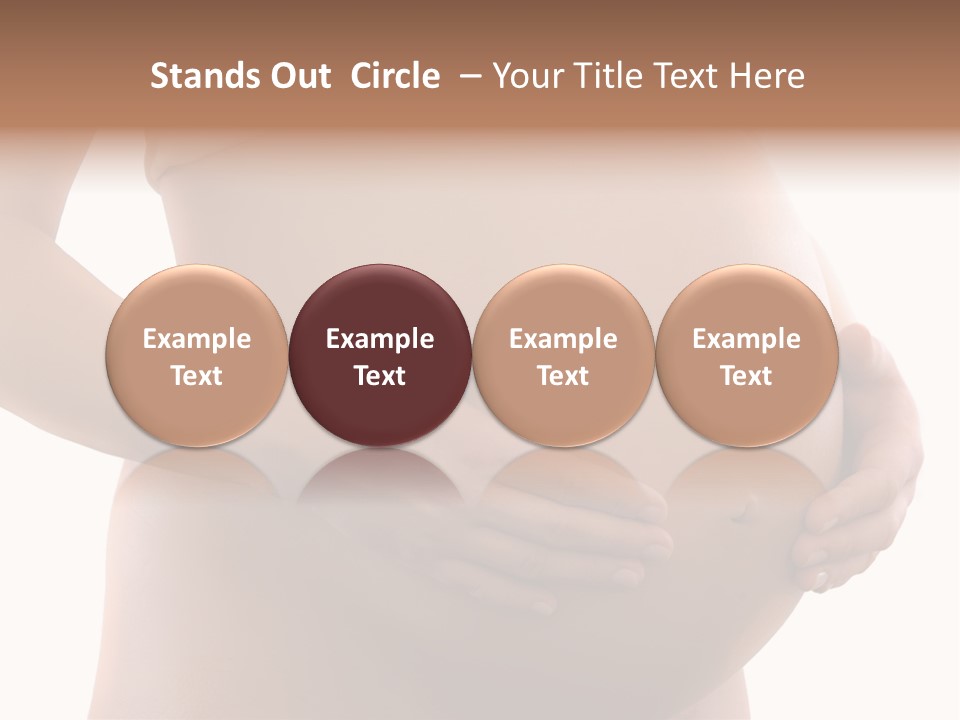 Stands Out Circle – Your Title Text Here

Example Text

Example Text

Example Text

Example Text